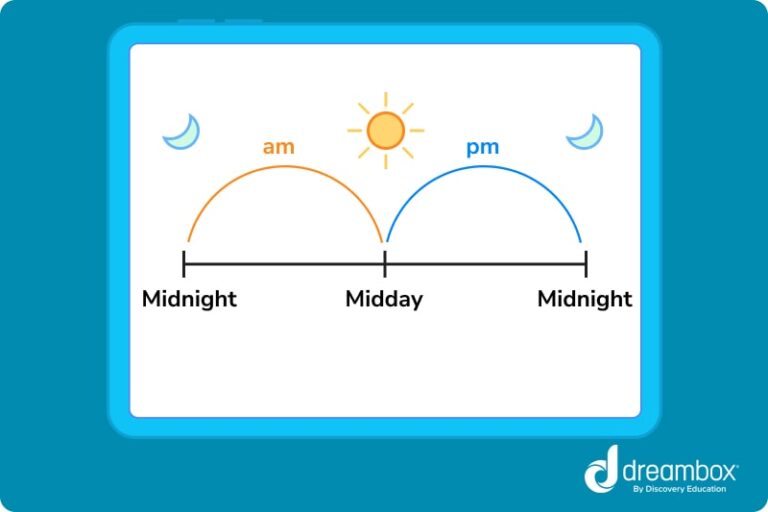 am

pm

Midnight

Midday

Midnight

dreambox
By Discovery Education